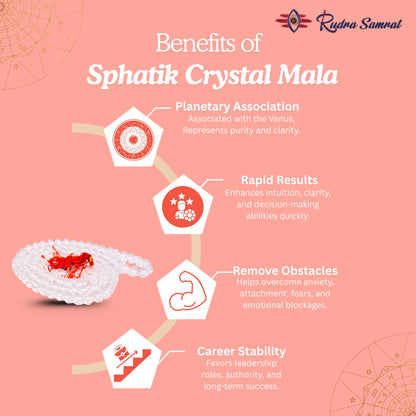 Rudra Samrat

Benefits of
Sphatik Crystal Mala

Planetary Association
Associated with the Venus, Represents purity and clarity.

Rapid Results
Enhances intuition, clarity, and decision-making abilities quickly.

Remove Obstacles
Helps overcome anxiety, attachment, fears, and emotional blockages.

Career Stability
Favors leadership roles, authority, and long-term success.